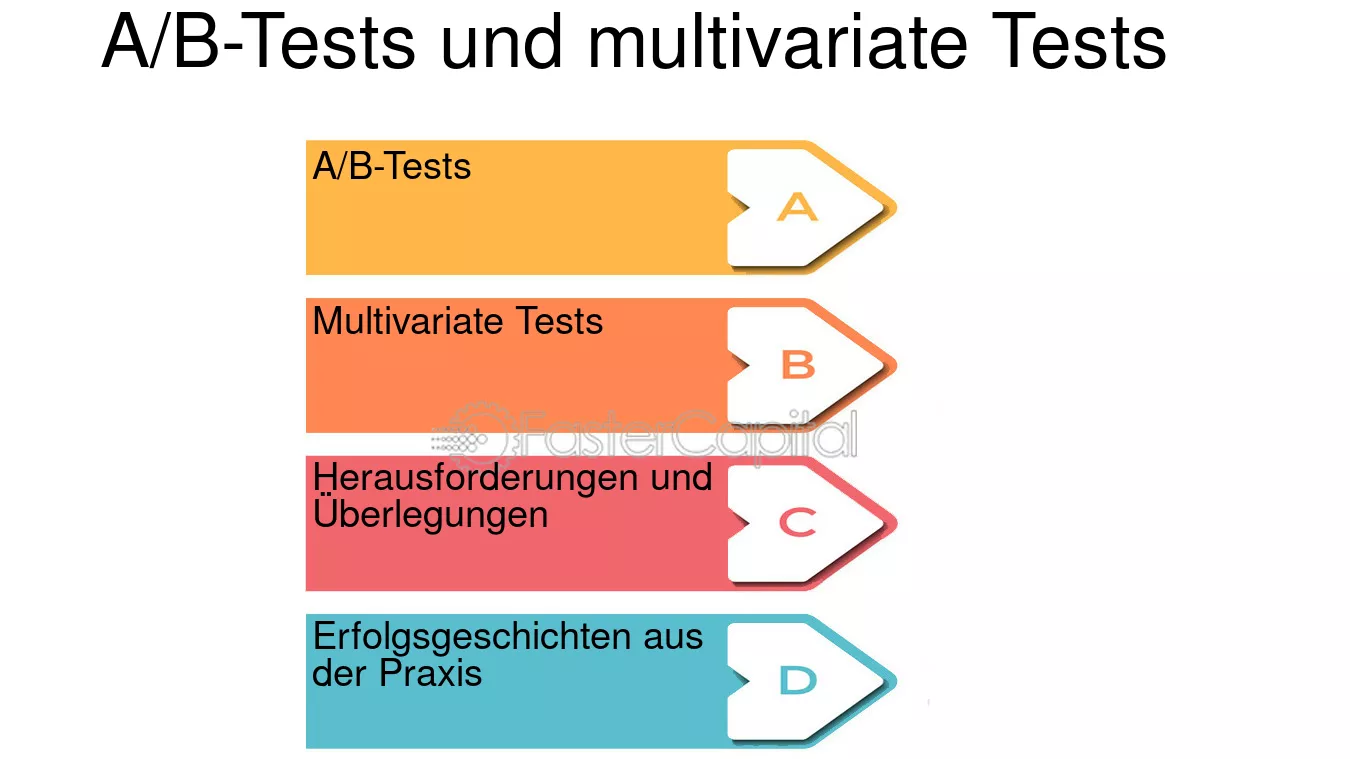 A/B-Tests und multivariate Tests

A/B-Tests

A

Multivariate Tests

B

FasterCapital

Herausforderungen und Überlegungen

C

Erfolgsgeschichten aus der Praxis

D